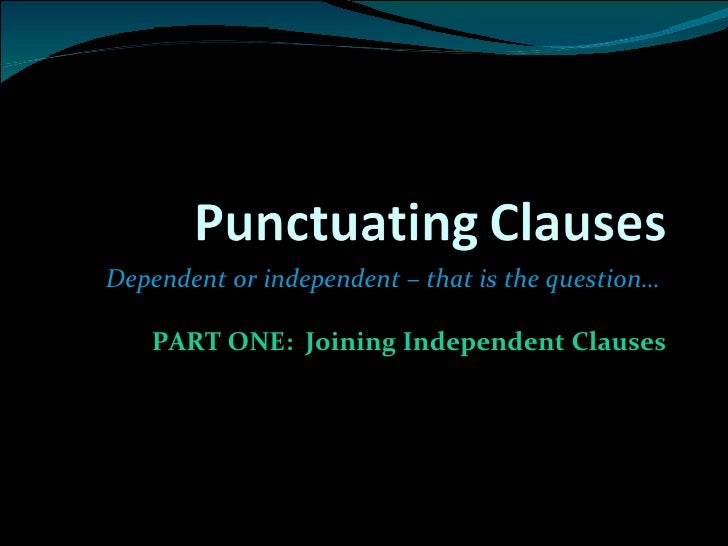 Punctuating Clauses

Dependent or independent – that is the question…

PART ONE: Joining Independent Clauses